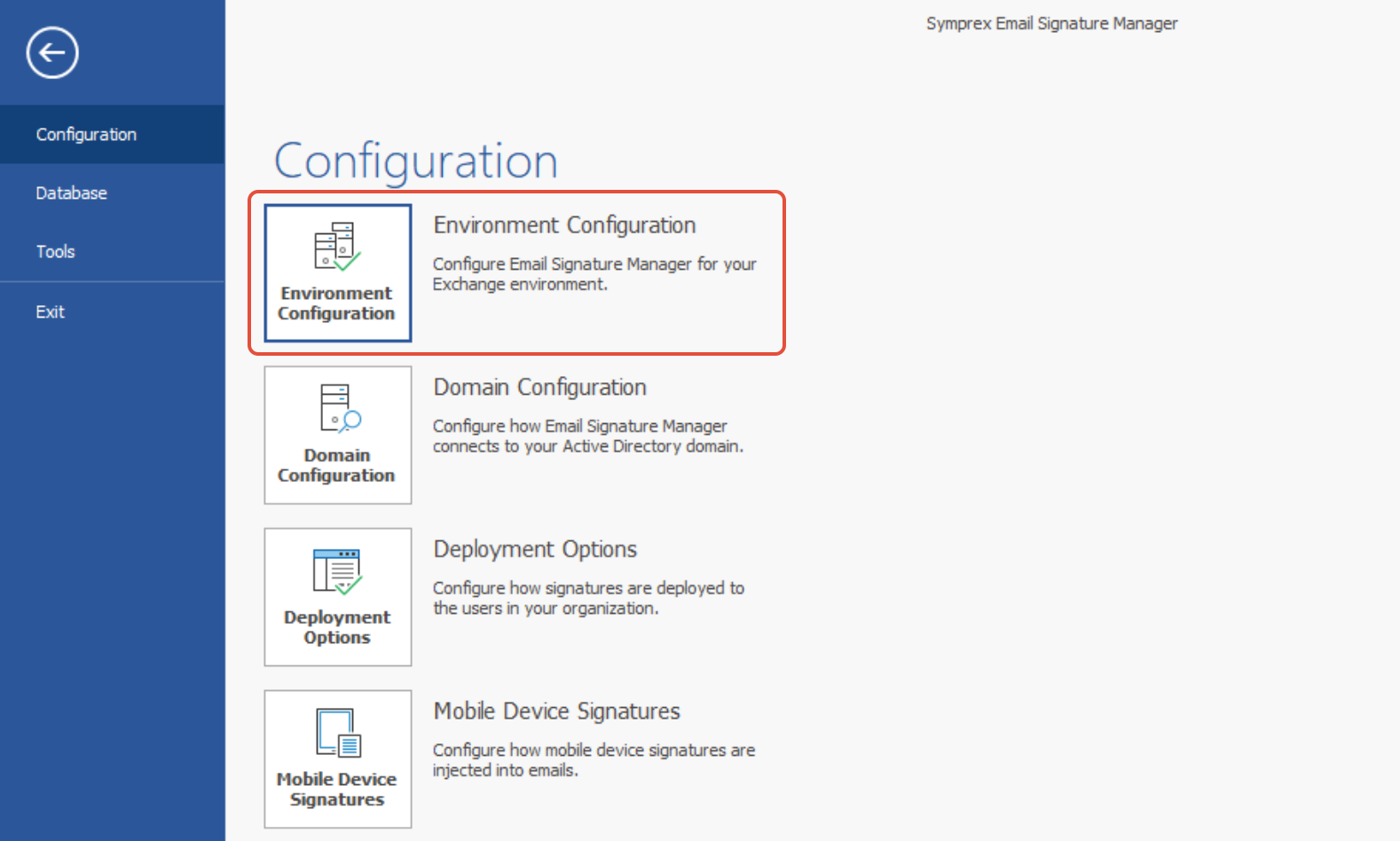 Configuration

Database

Tools

Exit

Symprex Email Signature Manager

Configuration

Environment Configuration

Environment Configuration

Configure Email Signature Manager for your Exchange environment.

Domain Configuration

Domain Configuration

Configure how Email Signature Manager connects to your Active Directory domain.

Deployment Options

Deployment Options

Configure how signatures are deployed to the users in your organization.

Mobile Device Signatures

Mobile Device Signatures

Configure how mobile device signatures are injected into emails.